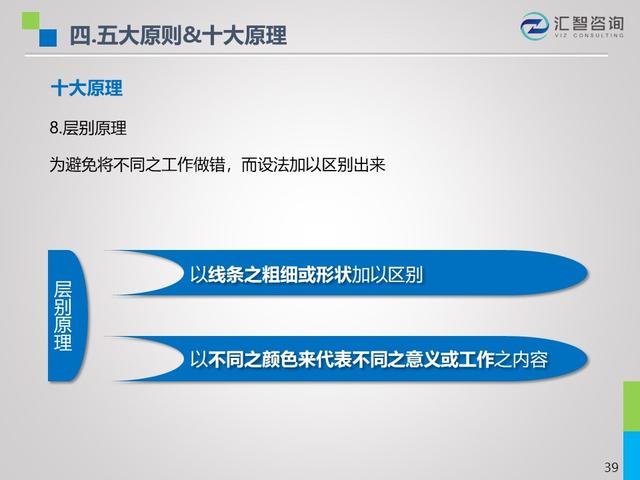 四.五大原则&十大原理

汇智咨询
VIZ CONSULTING

十大原理

8.层别原理

为避免将不同之工作做错，而设法加以区别出来

层别原理

以线条之粗细或形状加以区别

以不同之颜色来代表不同之意义或工作之内容

39